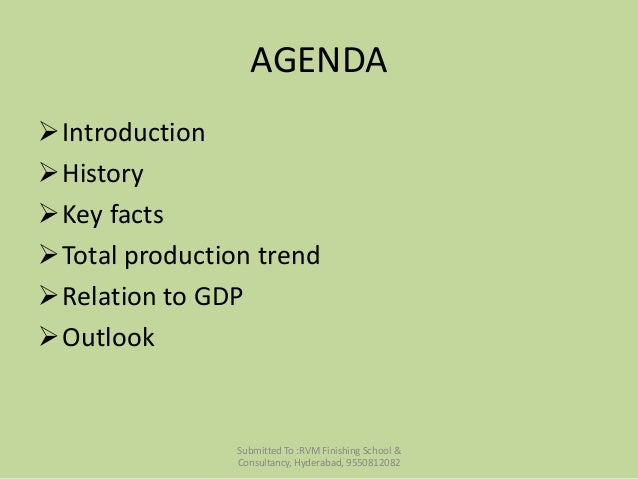 AGENDA

➢ Introduction
➢ History
➢ Key facts
➢ Total production trend
➢ Relation to GDP
➢ Outlook

Submitted To :RVM Finishing School & Consultancy, Hyderabad, 9550812082